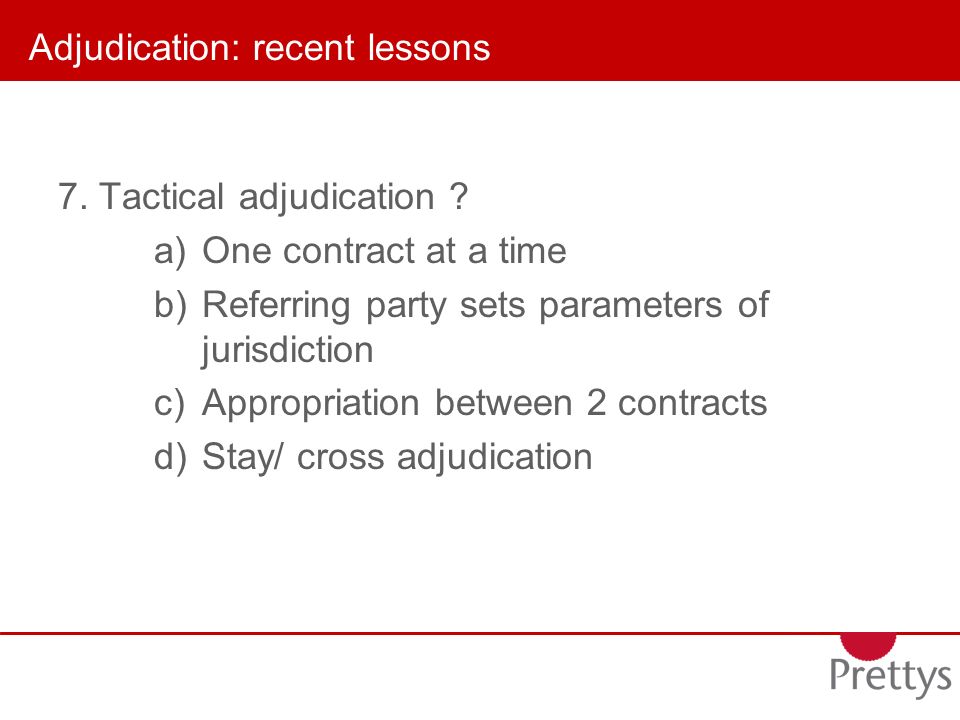 Adjudication: recent lessons

7. Tactical adjudication ?

a) One contract at a time
b) Referring party sets parameters of jurisdiction
c) Appropriation between 2 contracts
d) Stay/ cross adjudication

Prettys